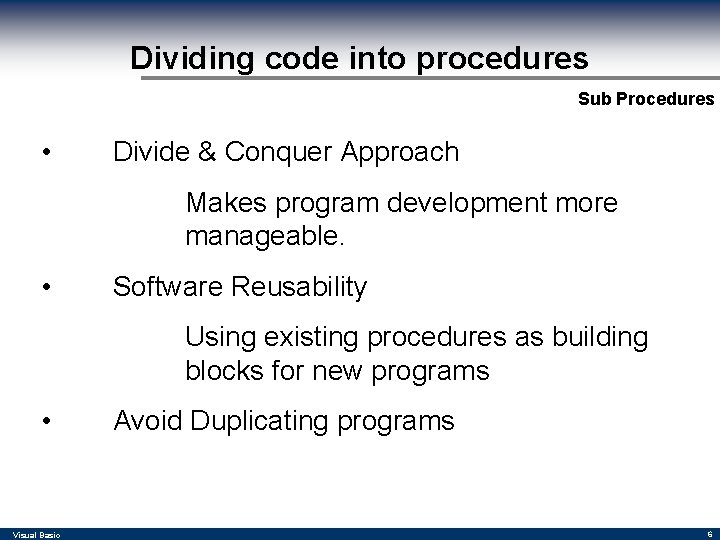 Dividing code into procedures

Sub Procedures

• Divide & Conquer Approach

Makes program development more manageable.

• Software Reusability

Using existing procedures as building blocks for new programs

• Avoid Duplicating programs

Visual Basic

6